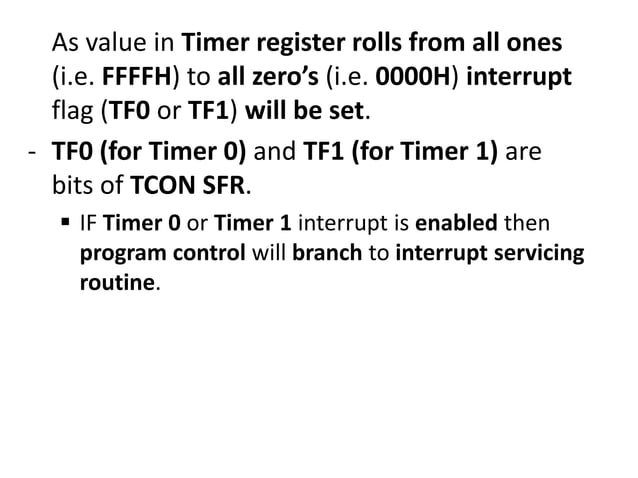 As value in Timer register rolls from all ones (i.e. FFFFH) to all zero's (i.e. 0000H) interrupt flag (TF0 or TF1) will be set.

- TF0 (for Timer 0) and TF1 (for Timer 1) are bits of TCON SFR.

▪ IF Timer 0 or Timer 1 interrupt is enabled then program control will branch to interrupt servicing routine.